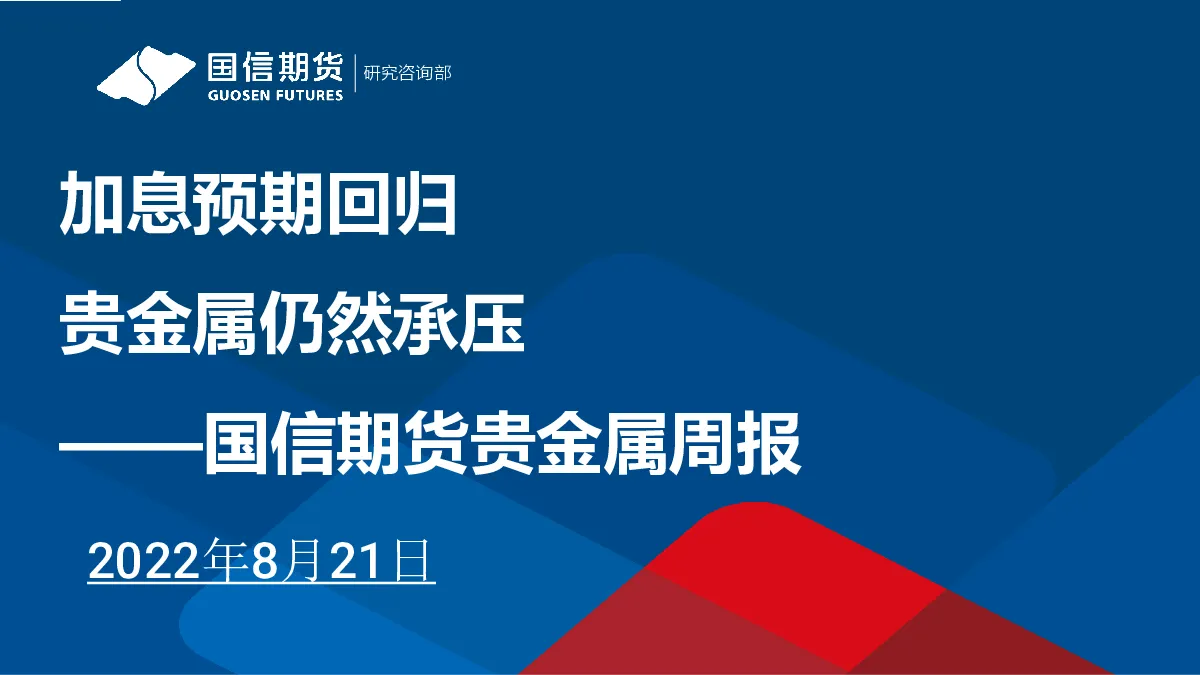 国信期货
GUOSEN FUTURES
研究咨询部

加息预期回归

贵金属仍然承压

——国信期货贵金属周报

2022年8月21日